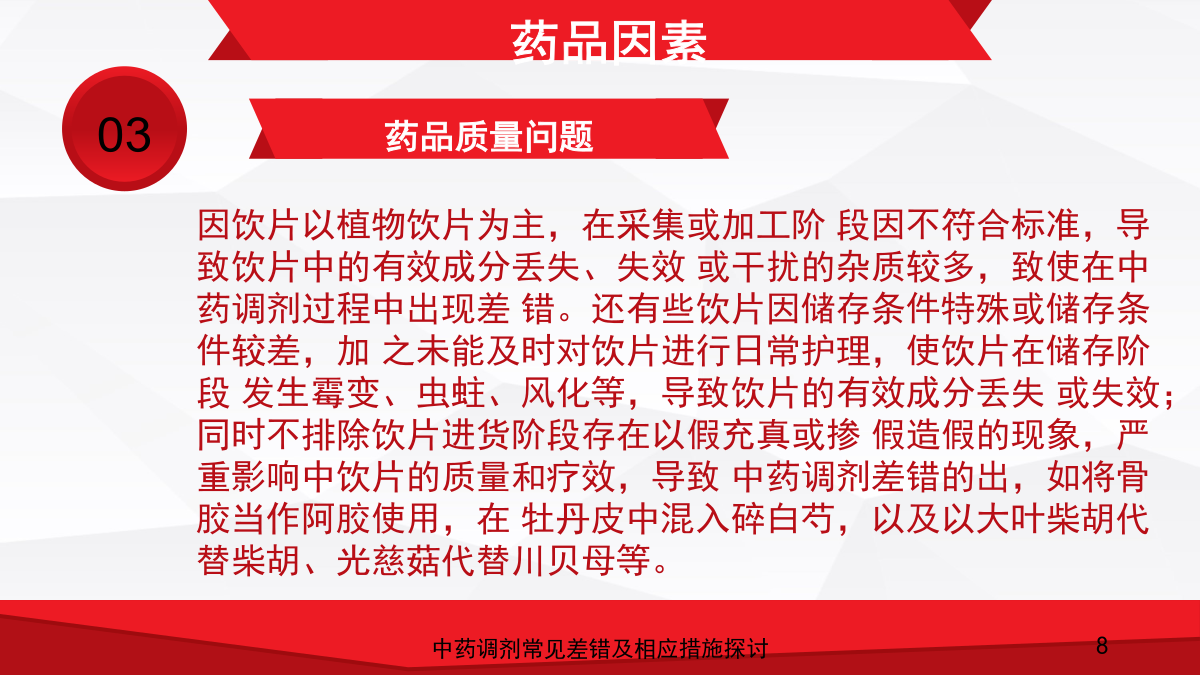 药品因素

03

药品质量问题

因饮片以植物饮片为主，在采集或加工阶 段因不符合标准，导致饮片中的有效成分丢失、失效 或干扰的杂质较多，致使在中药调剂过程中出现差 错。还有些饮片因储存条件特殊或储存条件较差，加 之未能及时对饮片进行日常护理，使饮片在储存阶段 发生霉变、虫蛀、风化等，导致饮片的有效成分丢失 或失效；同时不排除饮片进货阶段存在以假充真或掺 假造假的现象，严重影响中饮片的质量和疗效，导致 中药调剂差错的出，如将骨胶当作阿胶使用，在 牡丹皮中混入碎白芍，以及以大叶柴胡代替柴胡、光慈菇代替川贝母等。

中药调剂常见差错及相应措施探讨

8